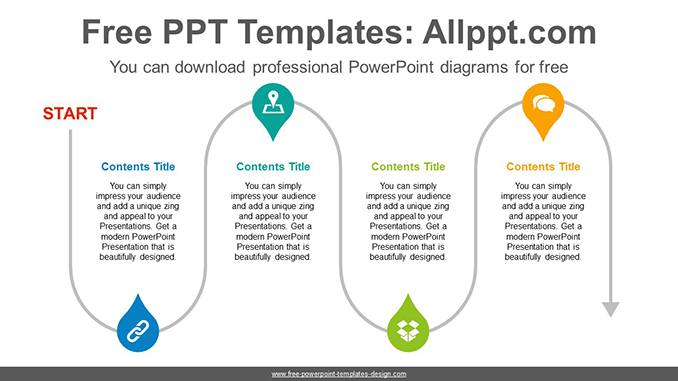 Free PPT Templates: Allppt.com

You can download professional PowerPoint diagrams for free

START

Contents Title

You can simply impress your audience and add a unique zing and appeal to your Presentations. Get a modern PowerPoint Presentation that is beautifully designed.

Contents Title

You can simply impress your audience and add a unique zing and appeal to your Presentations. Get a modern PowerPoint Presentation that is beautifully designed.

Contents Title

You can simply impress your audience and add a unique zing and appeal to your Presentations. Get a modern PowerPoint Presentation that is beautifully designed.

Contents Title

You can simply impress your audience and add a unique zing and appeal to your Presentations. Get a modern PowerPoint Presentation that is beautifully designed.

www.free-powerpoint-templates-design.com